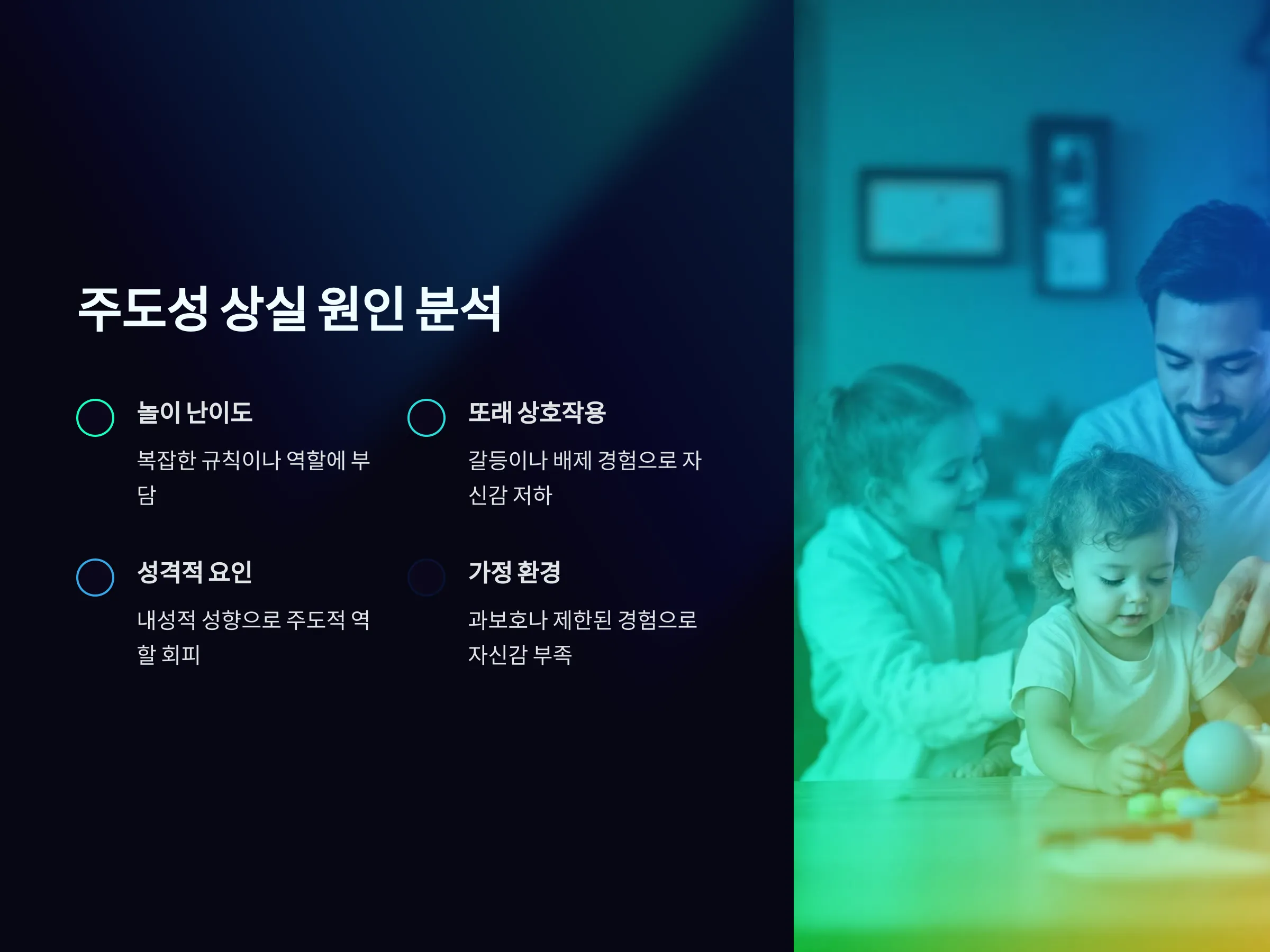 주도성 상실 원인 분석

놀이 난이도

복잡한 규칙이나 역할에 부담

또래 상호작용

갈등이나 배제 경험으로 자신감 저하

성격적 요인

내성적 성향으로 주도적 역할 회피

가정 환경

과보호나 제한된 경험으로 자신감 부족